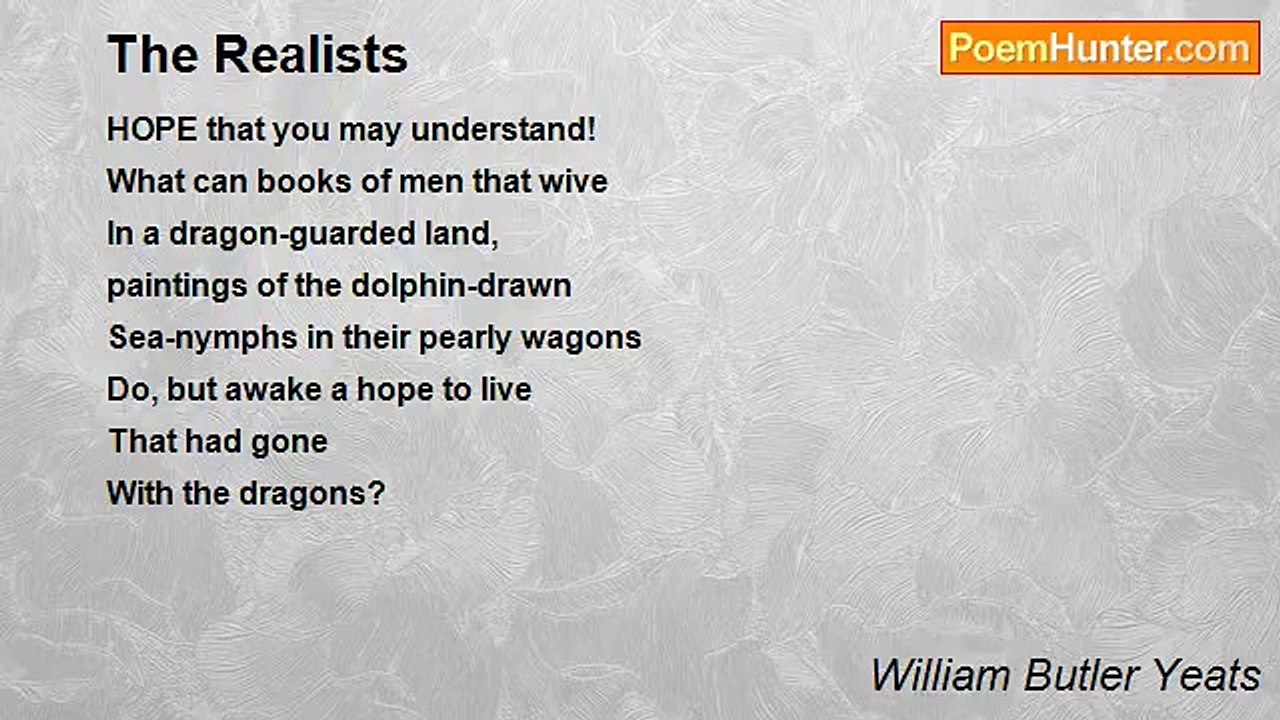 The Realists

PoemHunter.com

HOPE that you may understand!
What can books of men that wive
In a dragon-guarded land,
paintings of the dolphin-drawn
Sea-nymphs in their pearly wagons
Do, but awake a hope to live
That had gone
With the dragons?

William Butler Yeats